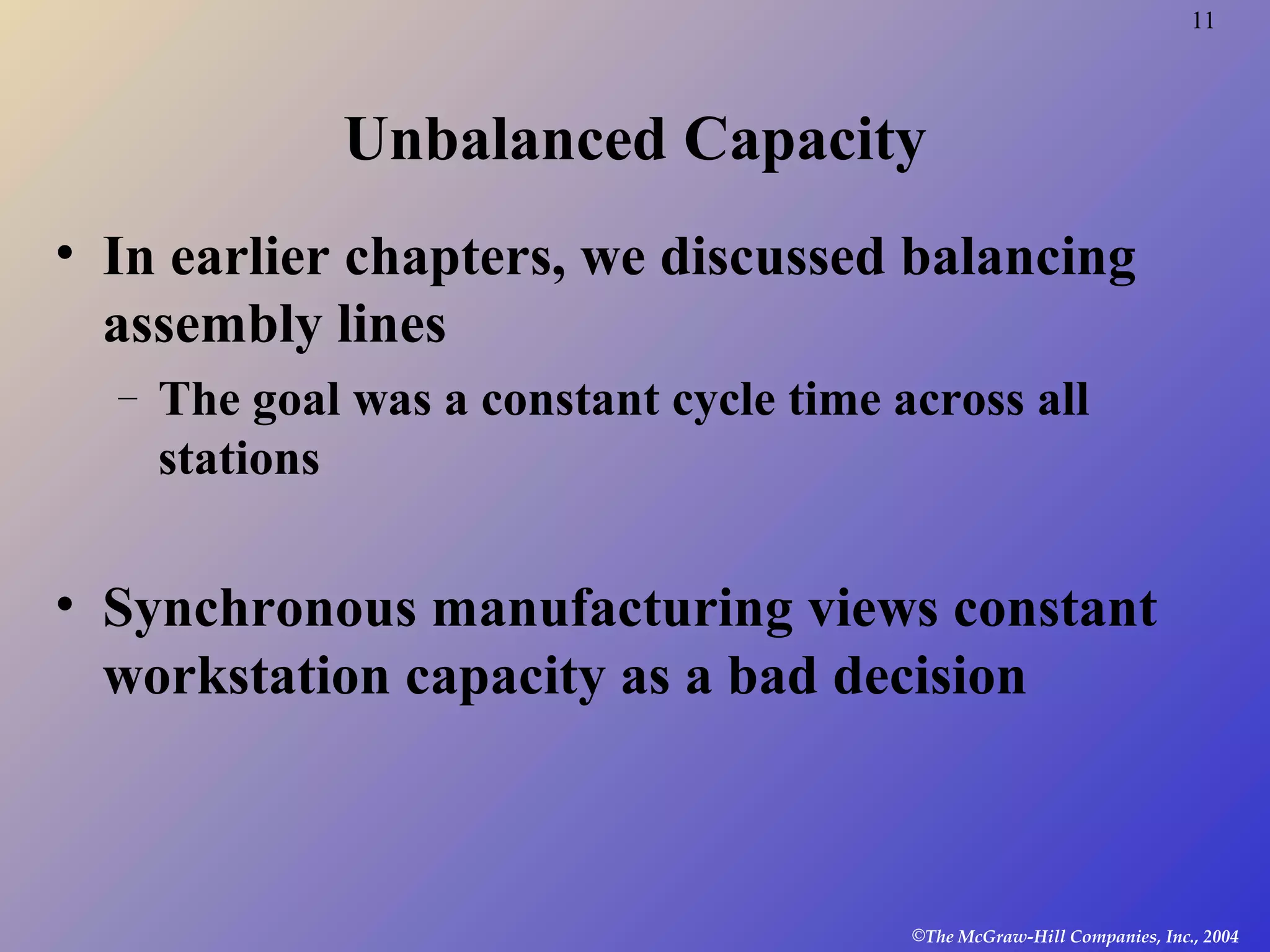 11

Unbalanced Capacity

• In earlier chapters, we discussed balancing assembly lines

– The goal was a constant cycle time across all stations

• Synchronous manufacturing views constant workstation capacity as a bad decision

©The McGraw-Hill Companies, Inc., 2004